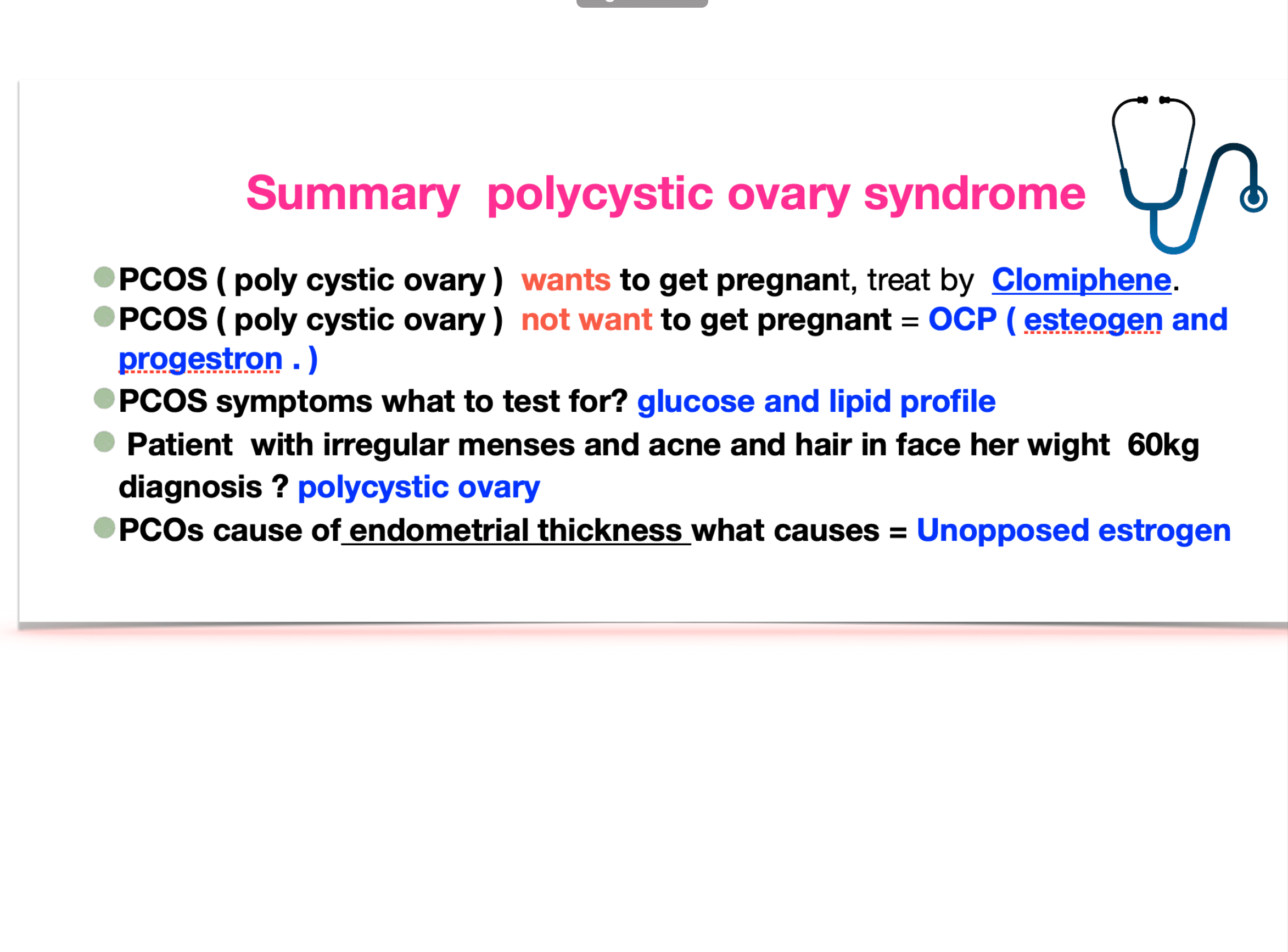 Summary polycystic ovary syndrome

PCOS ( poly cystic ovary ) wants to get pregnant, treat by Clomiphene.
PCOS ( poly cystic ovary ) not want to get pregnant = OCP ( esteogen and progestron . )
PCOS symptoms what to test for? glucose and lipid profile
Patient with irregular menses and acne and hair in face her wight 60kg diagnosis ? polycystic ovary
PCOs cause of endometrial thickness what causes = Unopposed estrogen